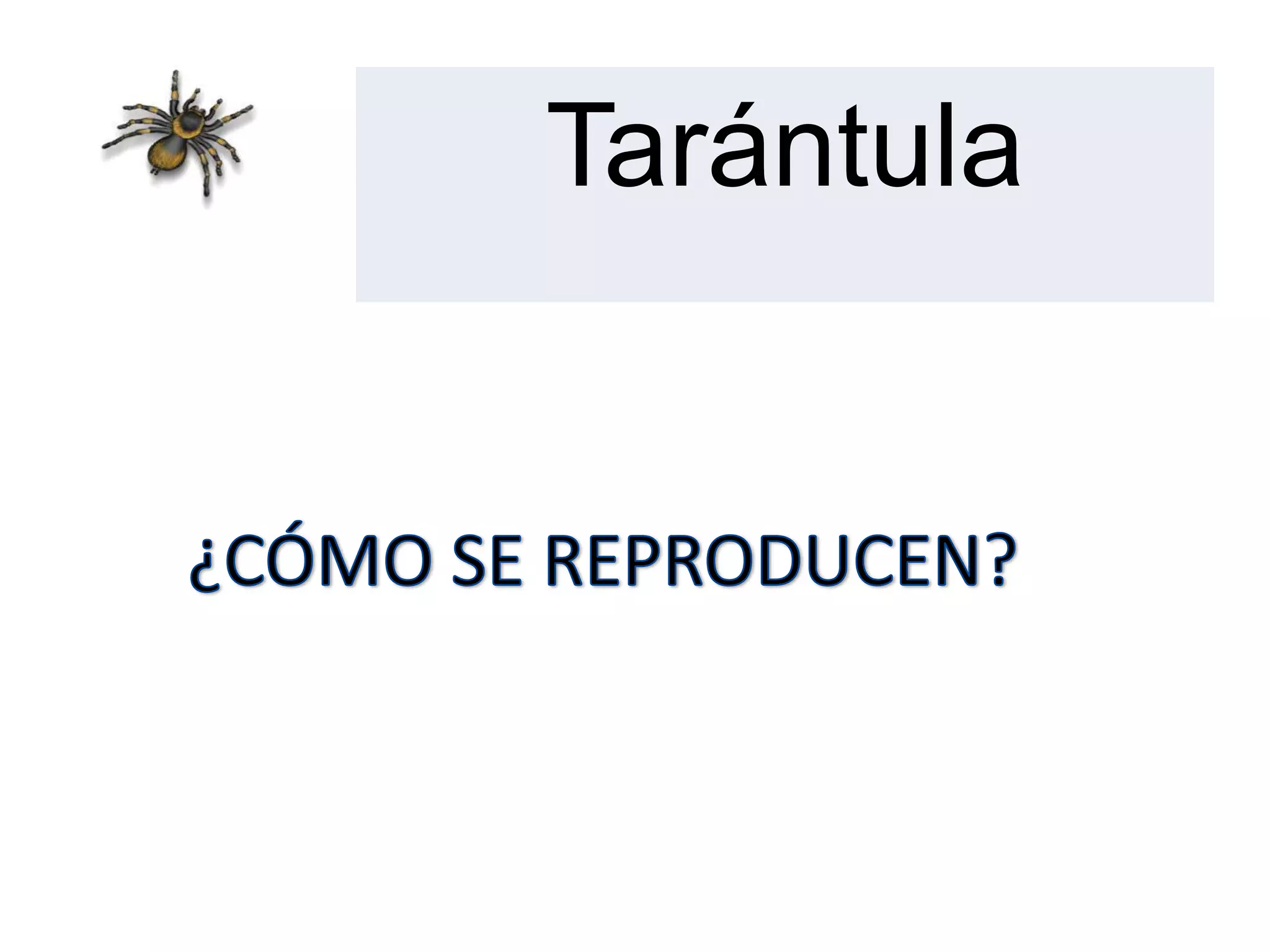 Tarántula

¿CÓMO SE REPRODUCEN?